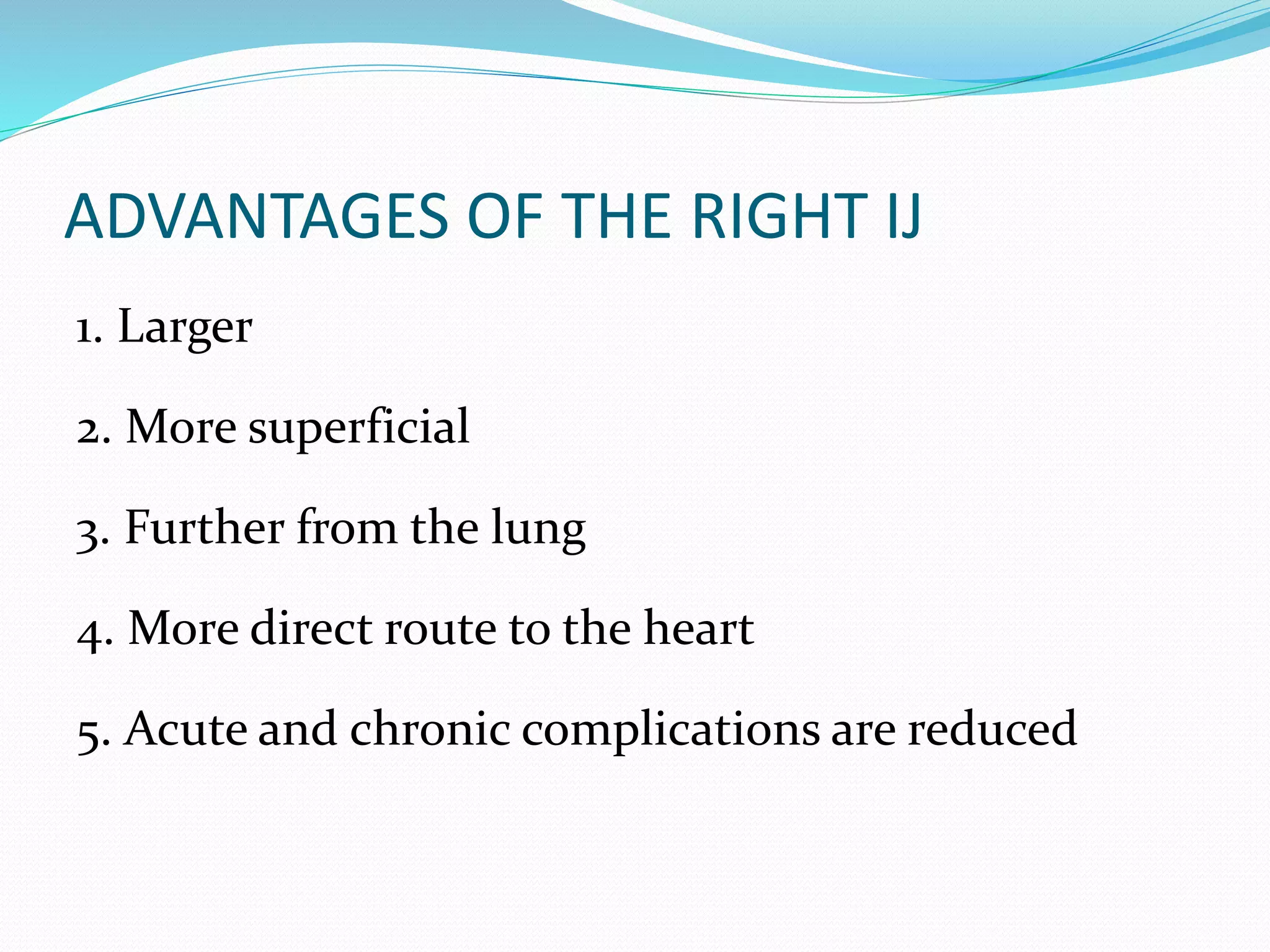 ADVANTAGES OF THE RIGHT IJ

1. Larger

2. More superficial

3. Further from the lung

4. More direct route to the heart

5. Acute and chronic complications are reduced